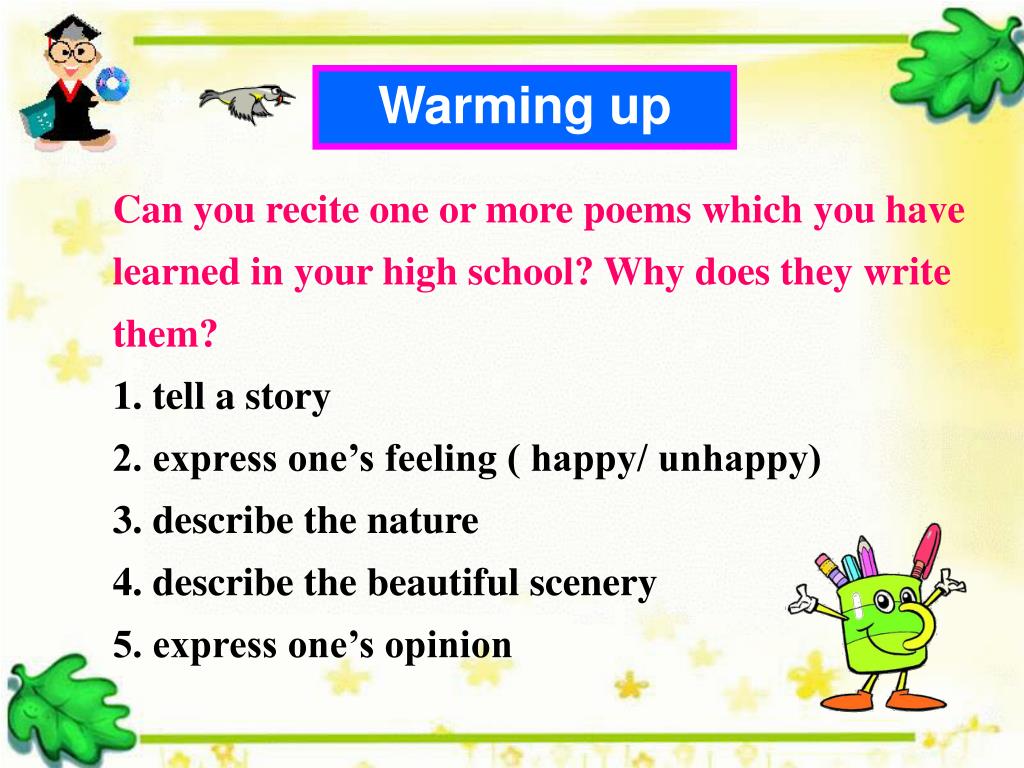 Warming up

Can you recite one or more poems which you have learned in your high school? Why does they write them?

1. tell a story

2. express one’s feeling ( happy/ unhappy)

3. describe the nature

4. describe the beautiful scenery

5. express one’s opinion